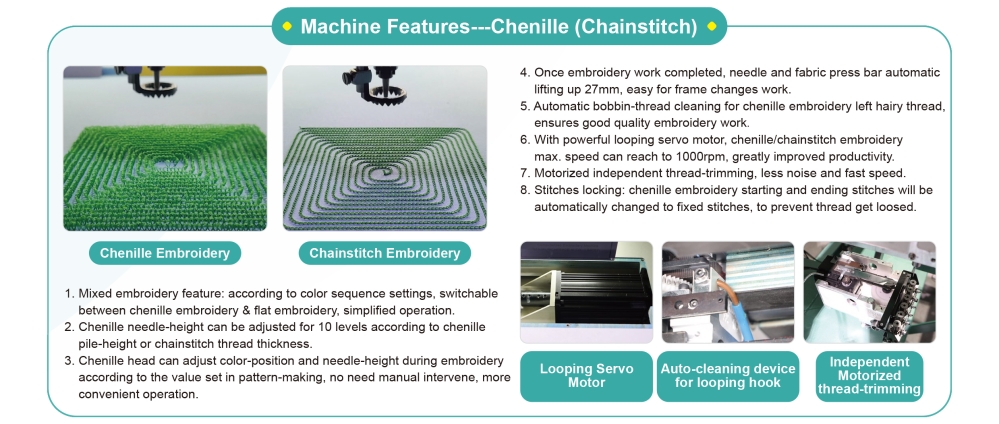 Machine Features---Chenille (Chainstitch)

Chenille Embroidery

Chainstitch Embroidery

1. Mixed embroidery feature: according to color sequence settings, switchable between chenille embroidery & flat embroidery, simplified operation.
2. Chenille needle-height can be adjusted for 10 levels according to chenille pile-height or chainstitch thread thickness.
3. Chenille head can adjust color-position and needle-height during embroidery according to the value set in pattern-making, no need manual intervene, more convenient operation.

4. Once embroidery work completed, needle and fabric press bar automatic lifting up 27mm, easy for frame changes work.
5. Automatic bobbin-thread cleaning for chenille embroidery left hairy thread, ensures good quality embroidery work.
6. With powerful looping servo motor, chenille/chainstitch embroidery max. speed can reach to 1000rpm, greatly improved productivity.
7. Motorized independent thread-trimming, less noise and fast speed.
8. Stitches locking: chenille embroidery starting and ending stitches will be automatically changed to fixed stitches, to prevent thread get loosed.

Looping Servo Motor

Auto-cleaning device for looping hook

Independent Motorized thread-trimming